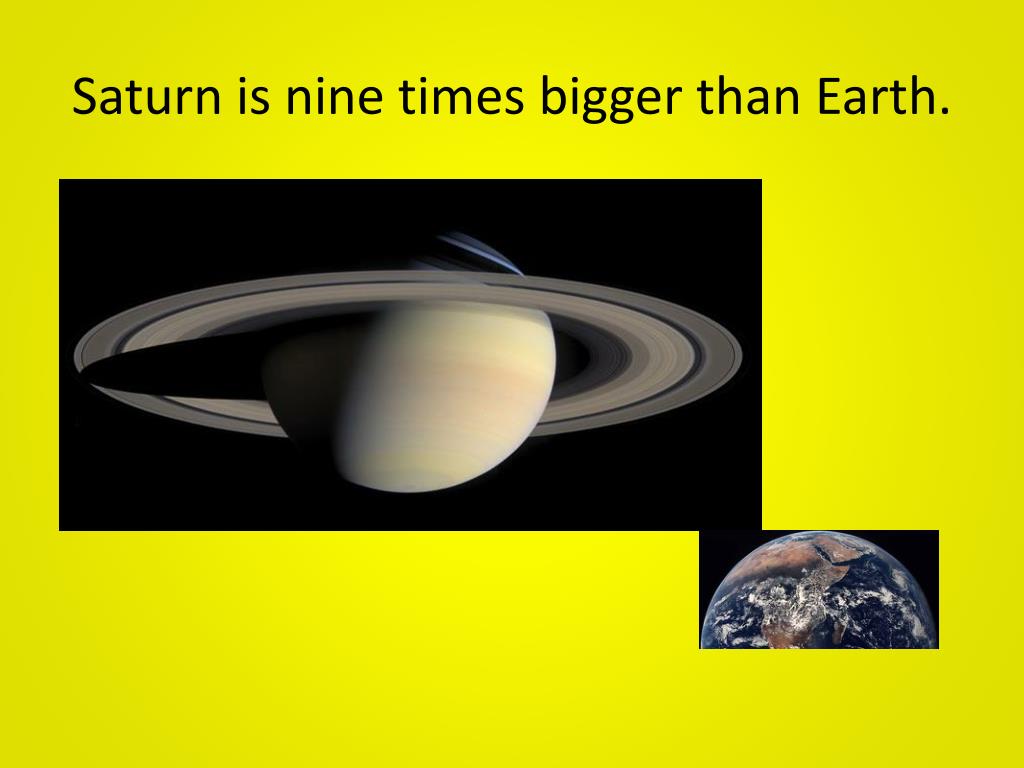 Saturn is nine times bigger than Earth.